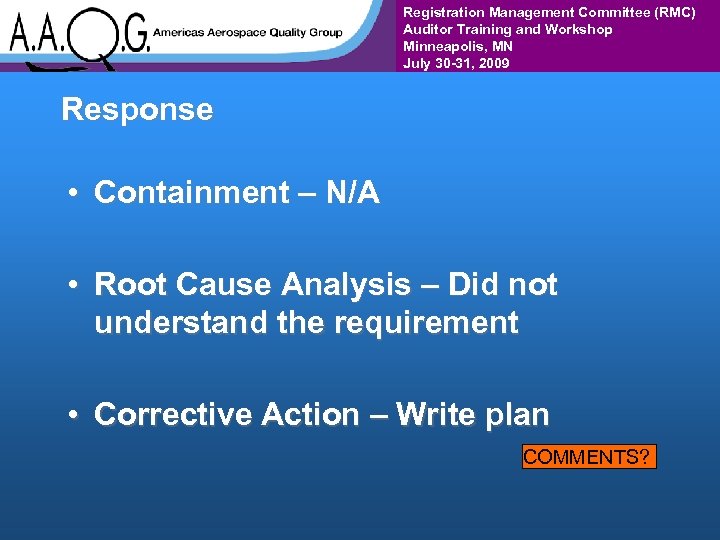 A.A.Q.G. Americas Aerospace Quality Group

Registration Management Committee (RMC)
Auditor Training and Workshop
Minneapolis, MN
July 30-31, 2009

Response

• Containment – N/A

• Root Cause Analysis – Did not understand the requirement

• Corrective Action – Write plan

COMMENTS?